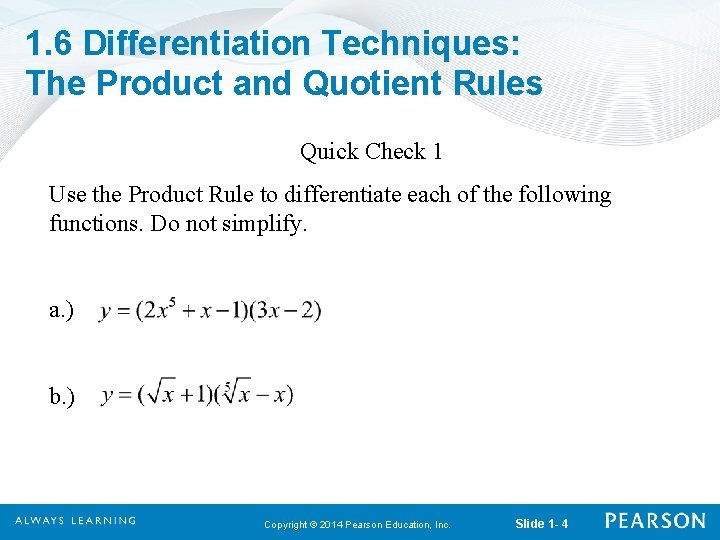 1.6 Differentiation Techniques: The Product and Quotient Rules

Quick Check 1

Use the Product Rule to differentiate each of the following functions. Do not simplify.

a.) $y = (2x^5 + x - 1)(3x - 2)$

b.) $y = (\sqrt{x} + 1)(\sqrt[5]{x} - x)$

ALWAYS LEARNING

Copyright © 2014 Pearson Education, Inc.

Slide 1- 4

PEARSON